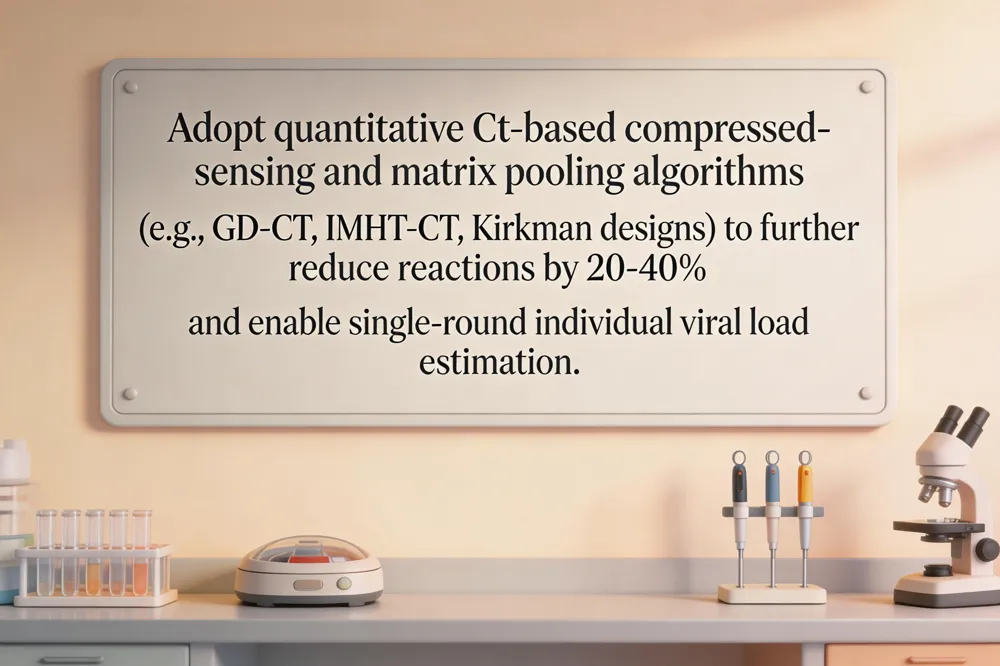 Adopt quantitative Ct-based compressed-sensing and matrix pooling algorithms

(e.g., GD-CT, IMHT-CT, Kirkman designs) to further reduce reactions by 20-40%

and enable single-round individual viral load estimation.